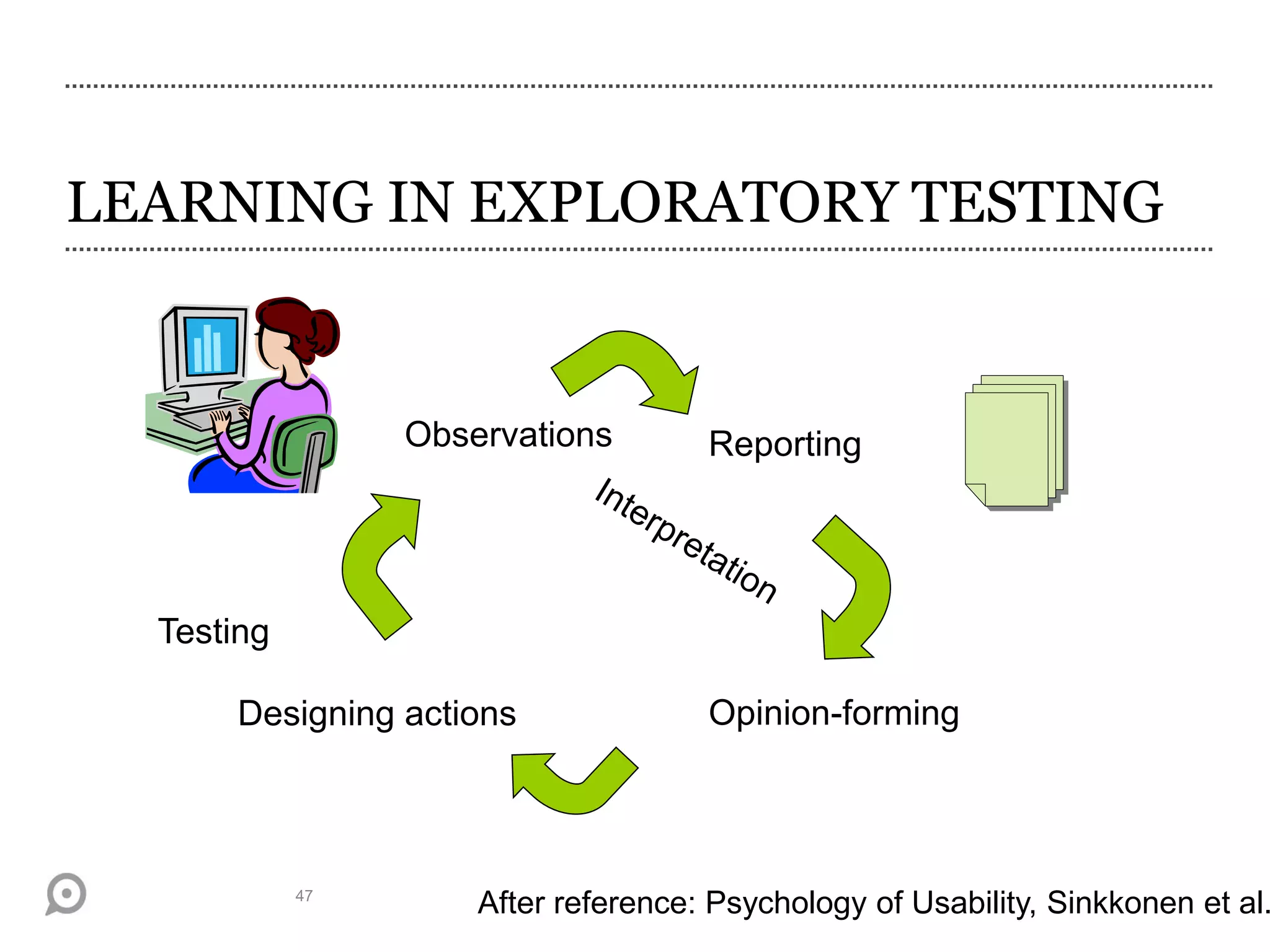 LEARNING IN EXPLORATORY TESTING

Observations

Reporting

Interpretation

Testing

Designing actions

Opinion-forming

47

After reference: Psychology of Usability, Sinkkonen et al.